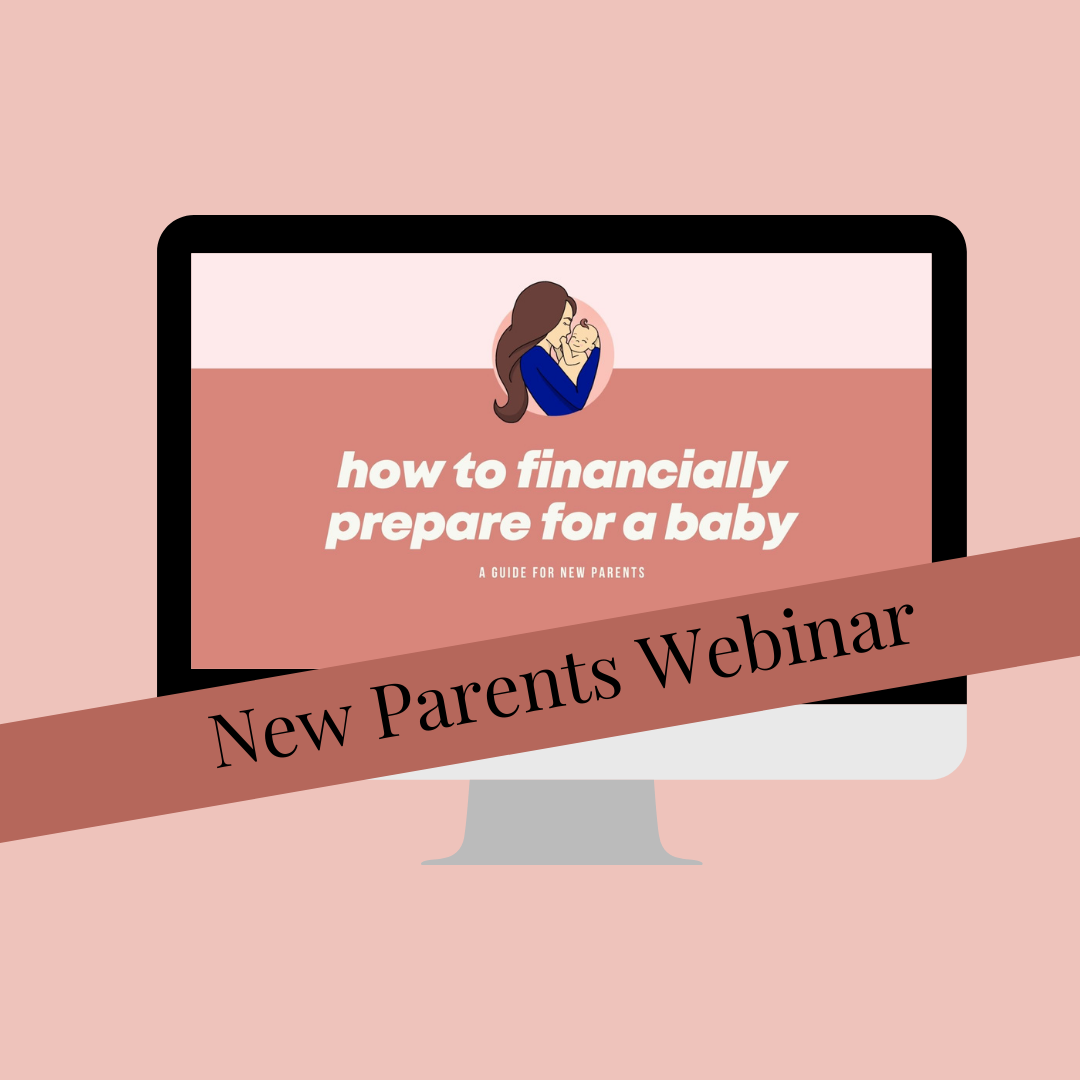 how to financially prepare for a baby

A GUIDE FOR NEW PARENTS

New Parents Webinar